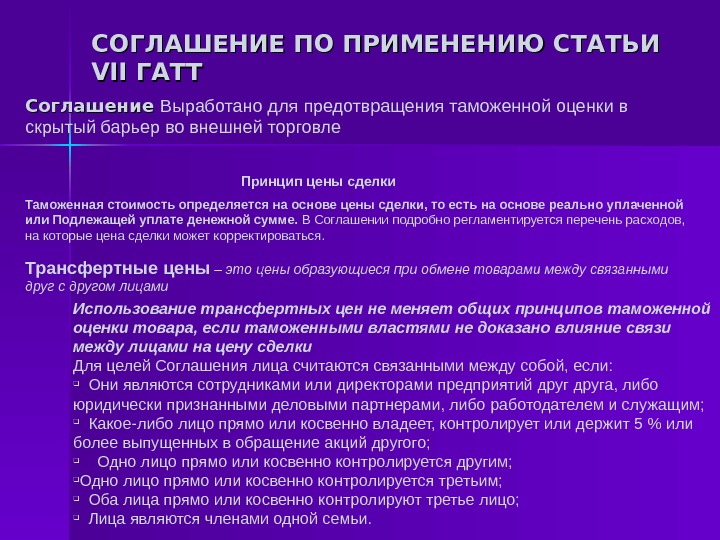 СОГЛАШЕНИЕ ПО ПРИМЕНЕНИЮ СТАТЬИ VII ГАТТ

Соглашение Выработано для предотвращения таможенной оценки в скрытый барьер во внешней торговле

Принцип цены сделки

Таможенная стоимость определяется на основе цены сделки, то есть на основе реально уплаченной или Подлежащей уплате денежной сумме. В Соглашении подробно регламентируется перечень расходов, на которые цена сделки может корректироваться.

Трансфертные цены – это цены образующиеся при обмене товарами между связанными друг с другом лицами

Использование трансфертных цен не меняет общих принципов таможенной оценки товара, если таможенными властями не доказано влияние связи между лицами на цену сделки
Для целей Соглашения лица считаются связанными между собой, если:
▫ Они являются сотрудниками или директорами предприятий друг друга, либо юридически признанными деловыми партнерами, либо работодателем и служащим;
▫ Какое-либо лицо прямо или косвенно владеет, контролирует или держит 5 % или более выпущенных в обращение акций другого;
▫ Одно лицо прямо или косвенно контролируется другим;
▫Одно лицо прямо или косвенно контролируется третьим;
▫ Оба лица прямо или косвенно контролируют третье лицо;
▫ Лица являются членами одной семьи.